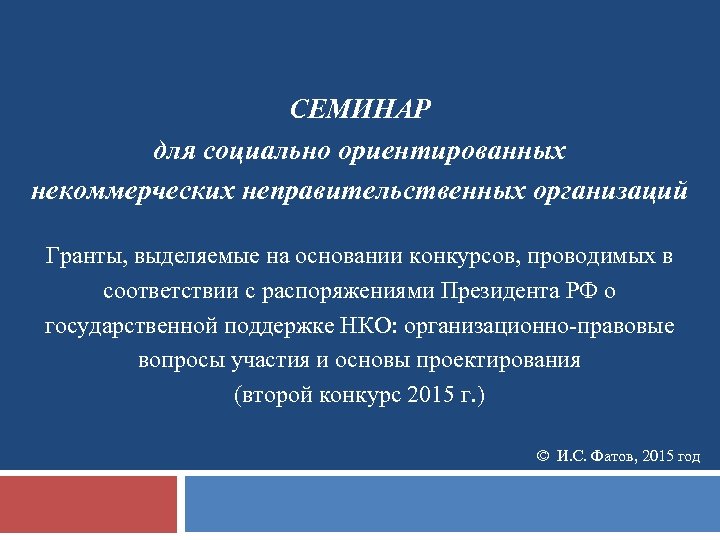 СЕМИНАР
для социально ориентированных некоммерческих неправительственных организаций

Гранты, выделяемые на основании конкурсов, проводимых в соответствии с распоряжениями Президента РФ о государственной поддержке НКО: организационно-правовые вопросы участия и основы проектирования
(второй конкурс 2015 г.)

© И.С. Фатов, 2015 год